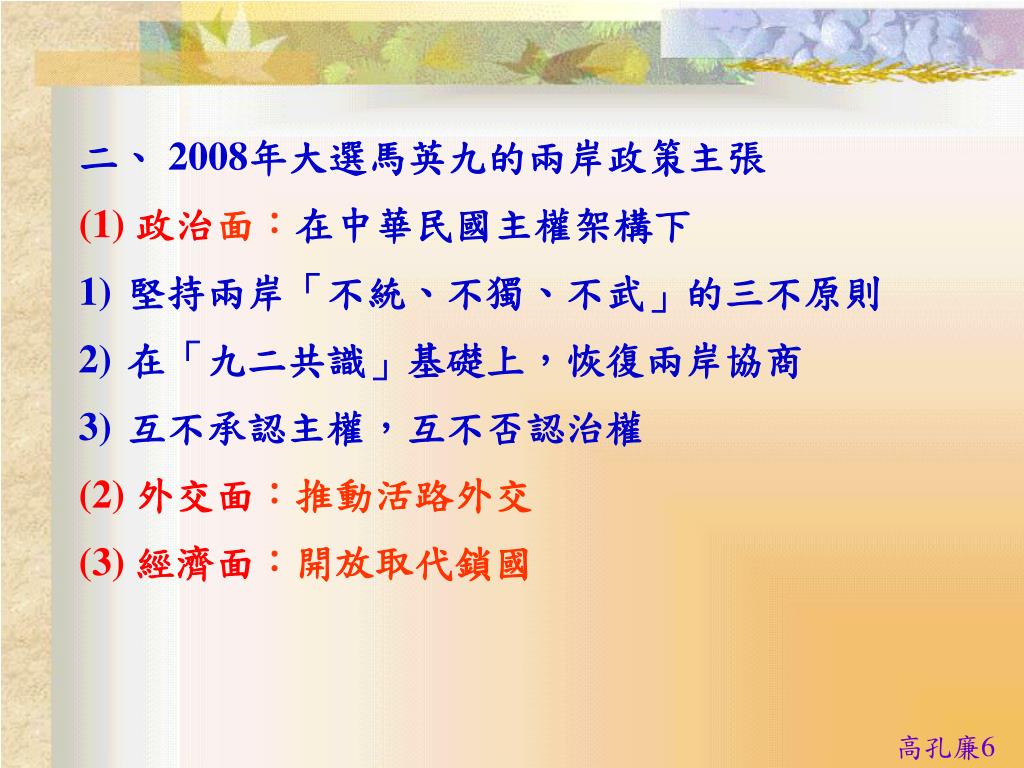 二、 2008年大選馬英九的兩岸政策主張

(1) 政治面：在中華民國主權架構下

1) 堅持兩岸「不統、不獨、不武」的三不原則

2) 在「九二共識」基礎上，恢復兩岸協商

3) 互不承認主權，互不否認治權

(2) 外交面：推動活路外交

(3) 經濟面：開放取代鎖國

高孔廉6